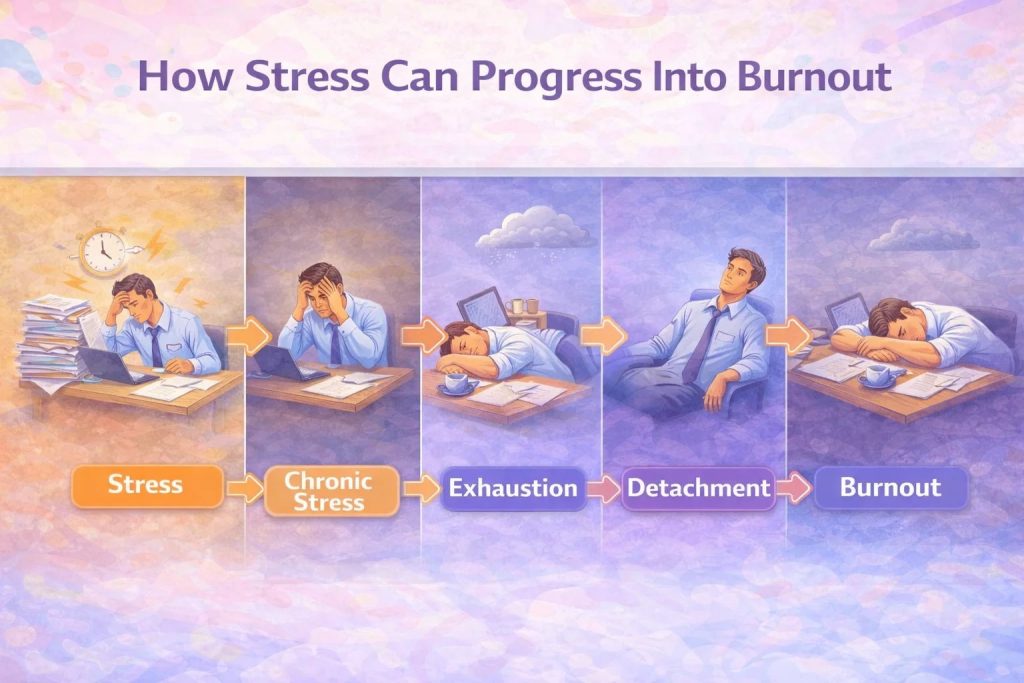 How Stress Can Progress Into Burnout

Stress

Chronic Stress

Exhaustion

Detachment

Burnout